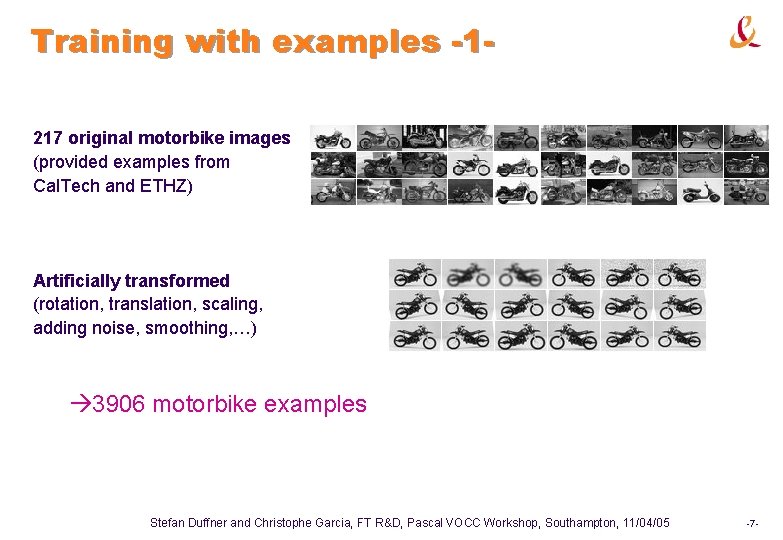 Training with examples -1-

217 original motorbike images
(provided examples from CalTech and ETHZ)

Artificially transformed
(rotation, translation, scaling, adding noise, smoothing,…)

→3906 motorbike examples

Stefan Duffner and Christophe Garcia, FT R&D, Pascal VOCC Workshop, Southampton, 11/04/05

-7-